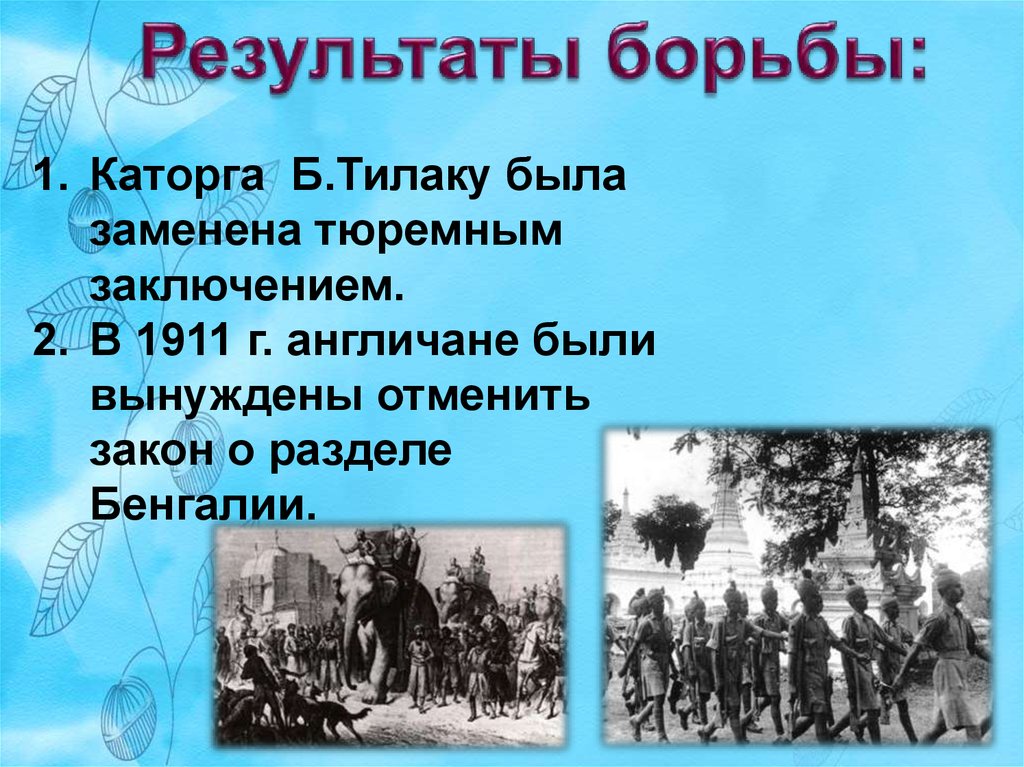 Результаты борьбы:

1. Каторга Б.Тилаку была заменена тюремным заключением.
2. В 1911 г. англичане были вынуждены отменить закон о разделе Бенгалии.